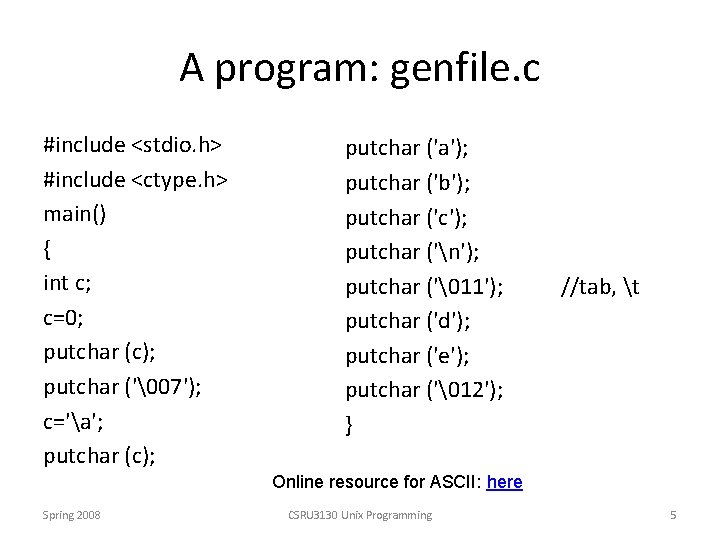 A program: genfile.c

#include <stdio.h>
#include <ctype.h>
main()
{
int c;
c=0;
putchar (c);
putchar ('\007');
c='\a';
putchar (c);

putchar ('a');
putchar ('b');
putchar ('c');
putchar ('\n');
putchar ('\011'); //tab, \t
putchar ('d');
putchar ('e');
putchar ('\012');
}

Online resource for ASCII: here

Spring 2008 CSRU3130 Unix Programming 5